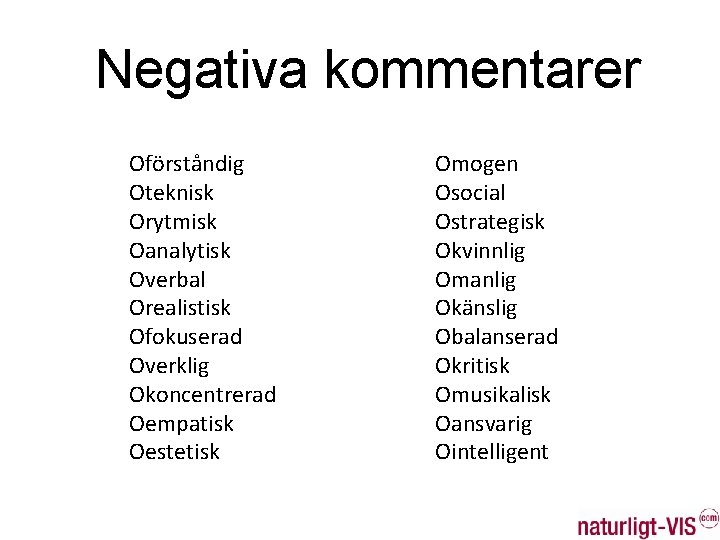 Negativa kommentarer

Oförståndig
Oteknisk
Orytmisk
Oanalytisk
Overbal
Orealistisk
Ofokuserad
Overklig
Okoncentrerad
Oempatisk
Oestetisk

Omogen
Osocial
Ostrategisk
Okvinnlig
Omanlig
Okänslig
Obalanserad
Okritisk
Omusikalisk
Oansvarig
Ointelligent

naturligt-VIS com